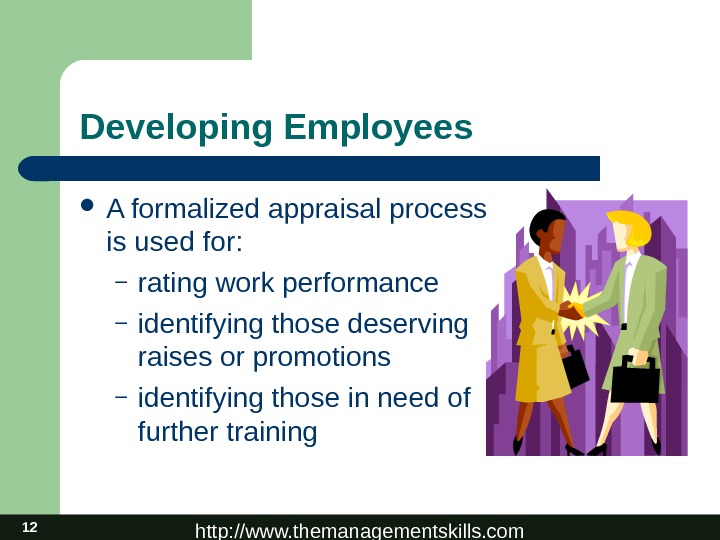 Developing Employees

• A formalized appraisal process is used for:
– rating work performance
– identifying those deserving raises or promotions
– identifying those in need of further training

12

http://www.themanagementskills.com